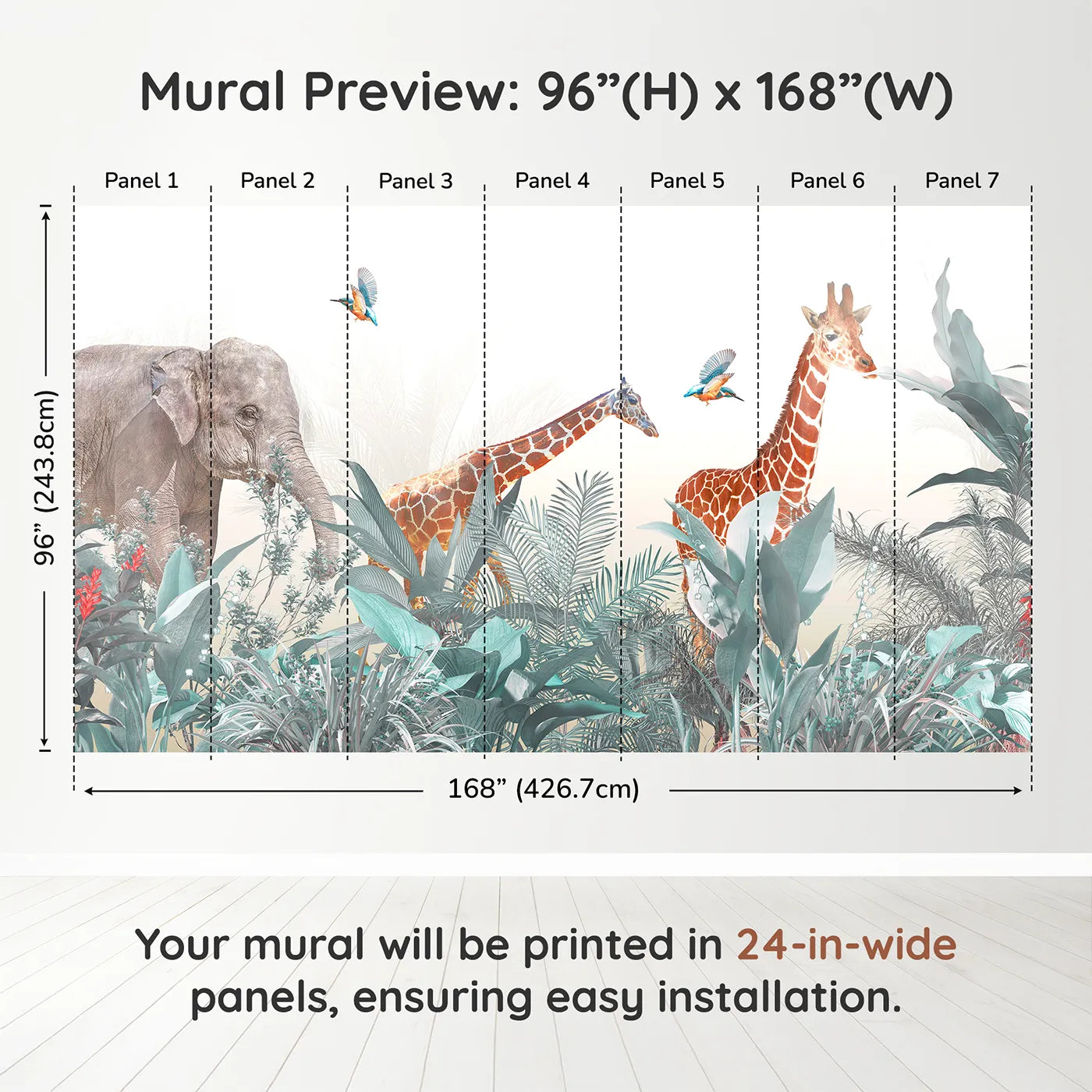 Mural Preview: 96”(H) x 168”(W)

Panel 1
Panel 2
Panel 3
Panel 4
Panel 5
Panel 6
Panel 7

96” (243.8cm)

168” (426.7cm)

Your mural will be printed in 24-in-wide panels, ensuring easy installation.